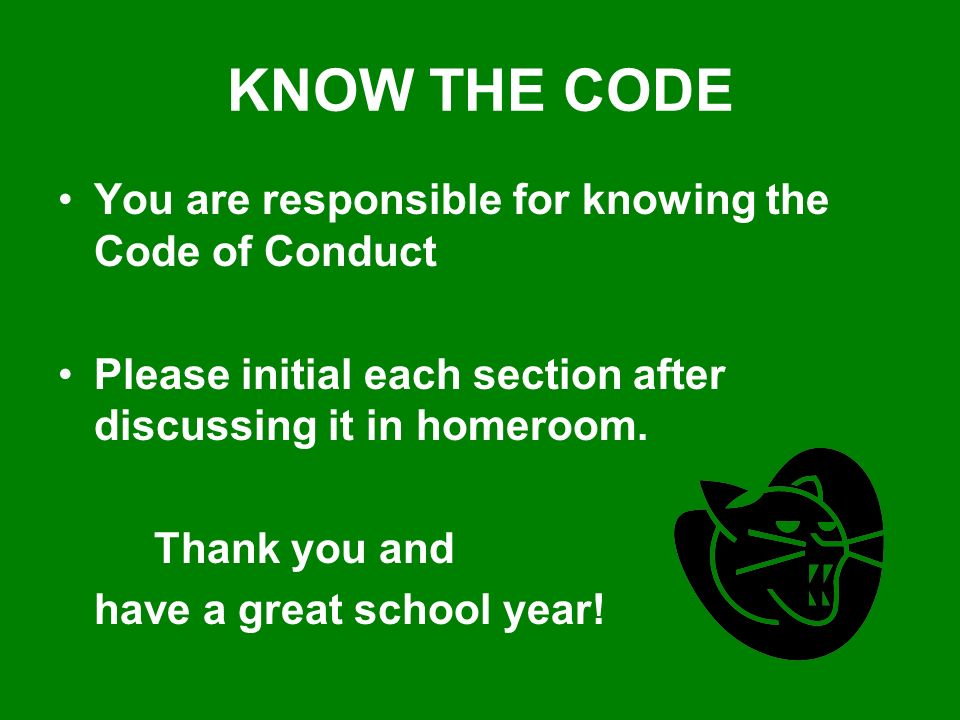 KNOW THE CODE

• You are responsible for knowing the Code of Conduct

• Please initial each section after discussing it in homeroom.

Thank you and
have a great school year!